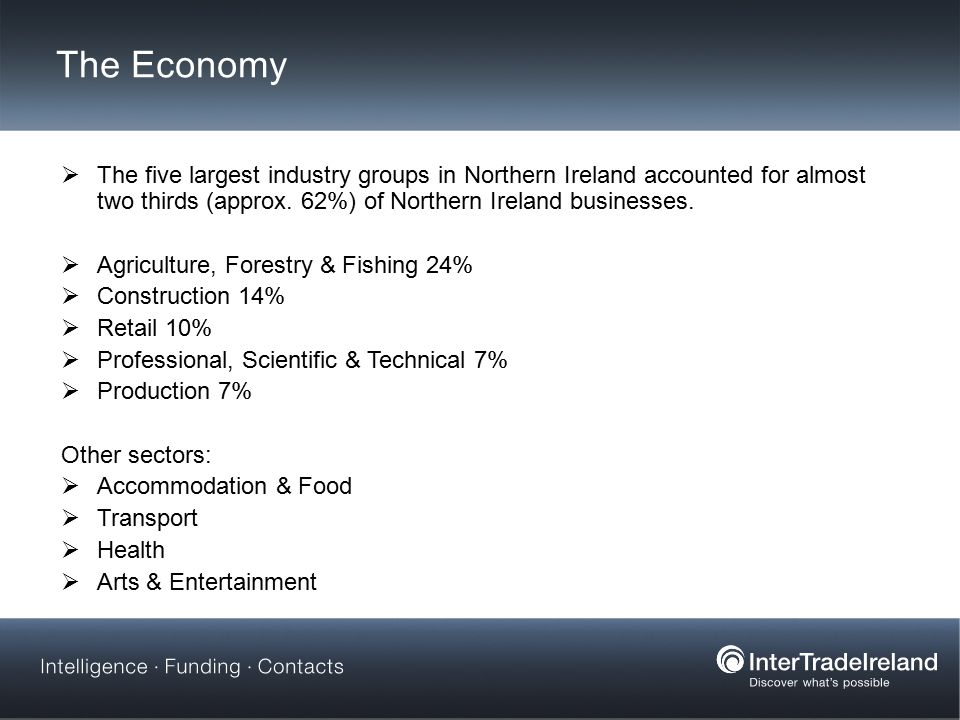 The Economy

➢ The five largest industry groups in Northern Ireland accounted for almost two thirds (approx. 62%) of Northern Ireland businesses.

➢ Agriculture, Forestry & Fishing 24%
➢ Construction 14%
➢ Retail 10%
➢ Professional, Scientific & Technical 7%
➢ Production 7%

Other sectors:
➢ Accommodation & Food
➢ Transport
➢ Health
➢ Arts & Entertainment

Intelligence · Funding · Contacts

InterTradeIreland
Discover what's possible